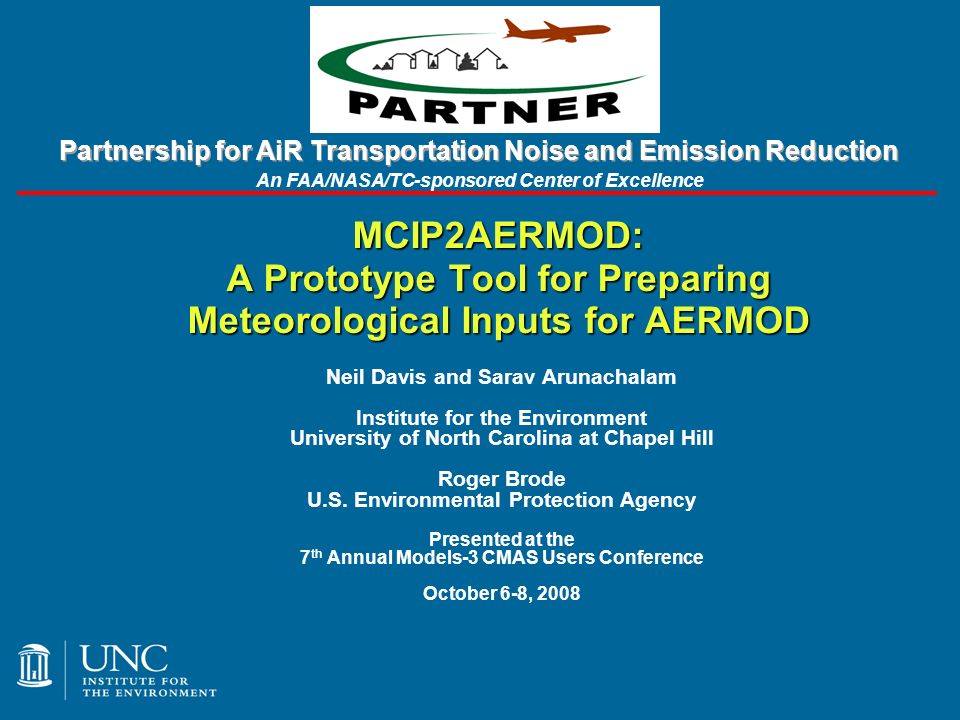 PARTNER

Partnership for AiR Transportation Noise and Emission Reduction

An FAA/NASA/TC-sponsored Center of Excellence

MCIP2AERMOD:
A Prototype Tool for Preparing Meteorological Inputs for AERMOD

Neil Davis and Sarav Arunachalam

Institute for the Environment
University of North Carolina at Chapel Hill

Roger Brode
U.S. Environmental Protection Agency

Presented at the
7$^{th}$ Annual Models-3 CMAS Users Conference

October 6-8, 2008

UNC
INSTITUTE FOR
THE ENVIRONMENT